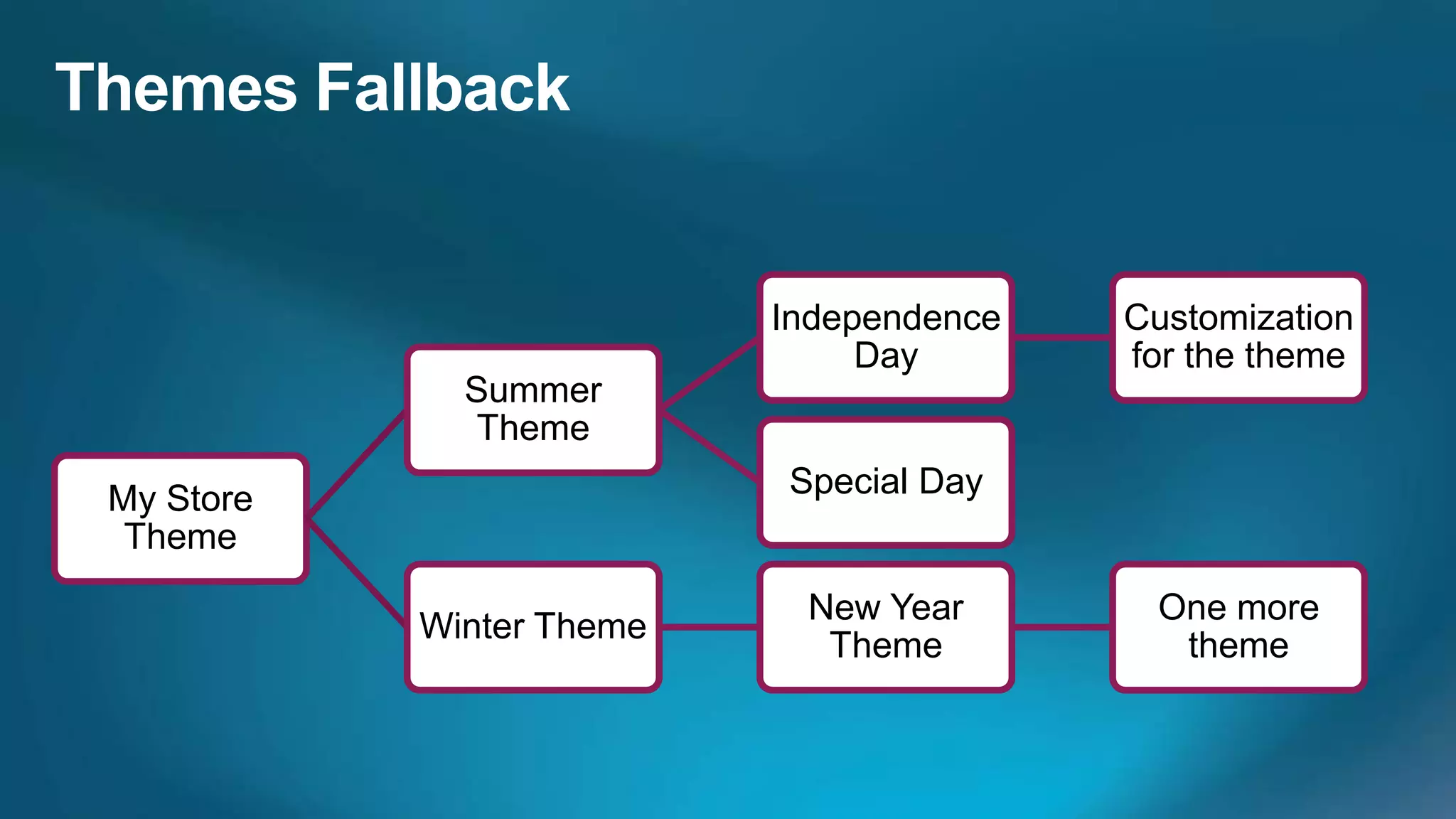 Themes Fallback

My Store Theme

Summer Theme

Winter Theme

Independence Day

Special Day

New Year Theme

Customization for the theme

One more theme